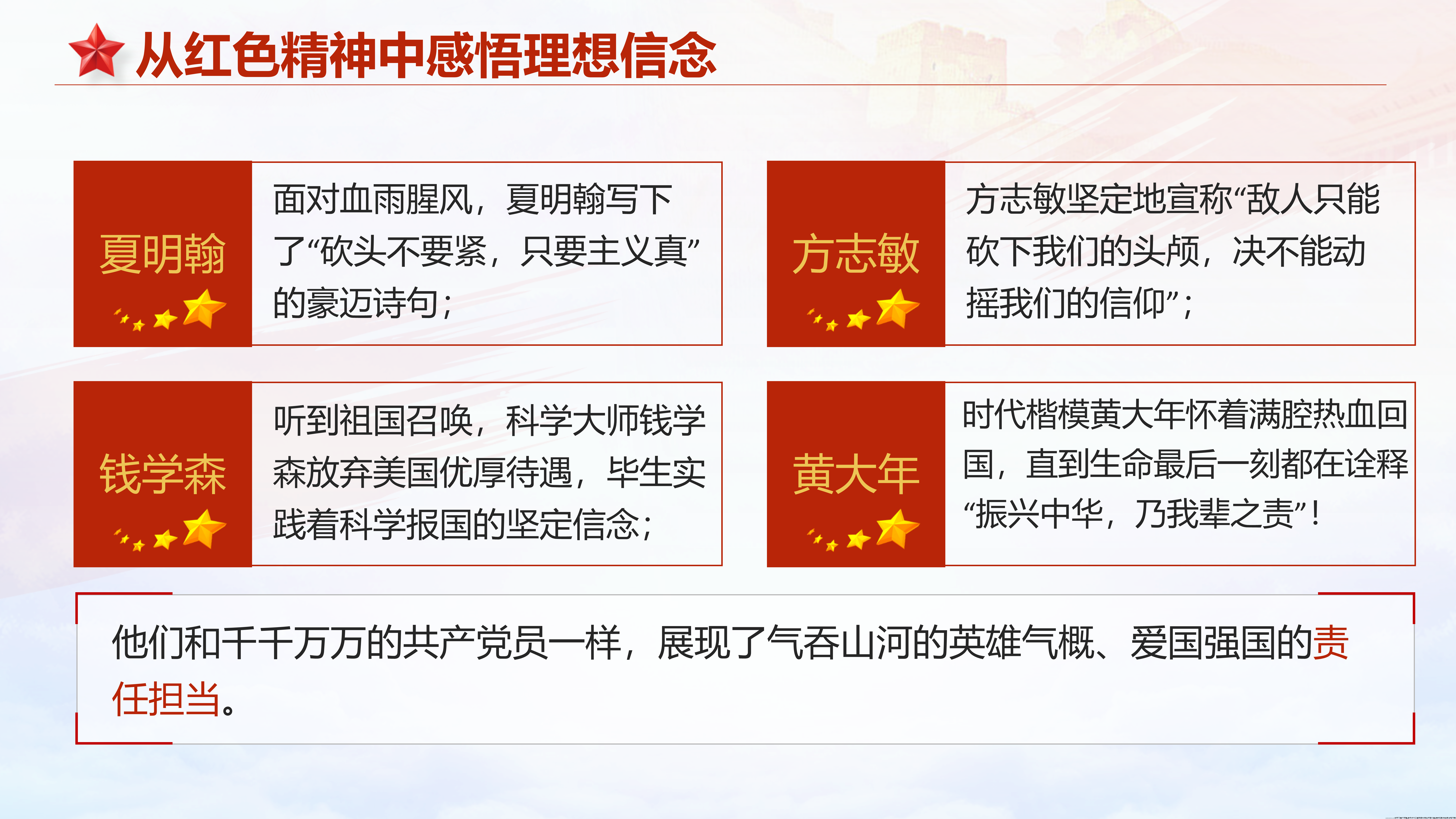 从红色精神中感悟理想信念

夏明翰

面对血雨腥风，夏明翰写下了“砍头不要紧，只要主义真”的豪迈诗句；

方志敏

方志敏坚定地宣称“敌人只能砍下我们的头颅，决不能动摇我们的信仰”；

钱学森

听到祖国召唤，科学大师钱学森放弃美国优厚待遇，毕生实践着科学报国的坚定信念；

黄大年

时代楷模黄大年怀着满腔热血回国，直到生命最后一刻都在诠释“振兴中华，乃我辈之责”！

他们和千千万万的共产党员一样，展现了气吞山河的英雄气概、爱国强国的责任担当。